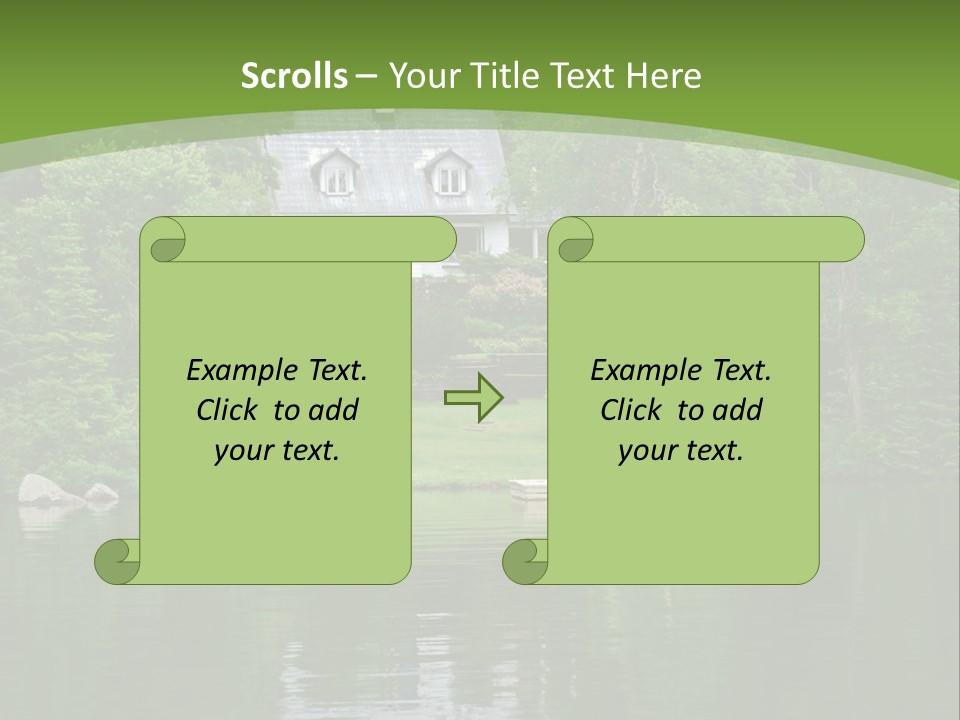 Scrolls – Your Title Text Here

Example Text. Click to add your text.

Example Text. Click to add your text.